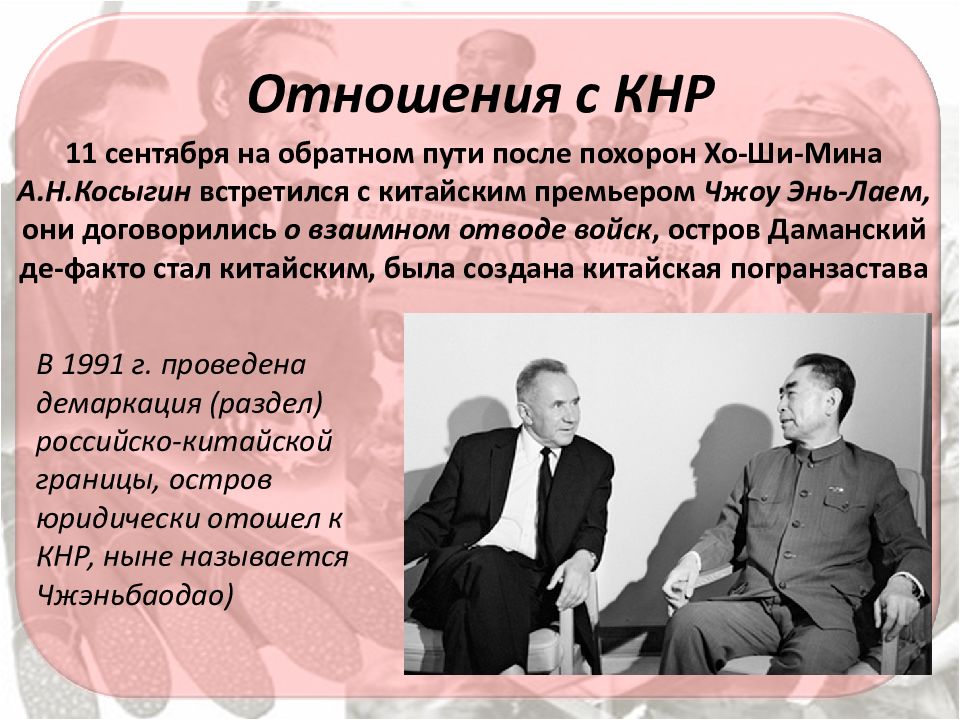 Отношения с КНР

11 сентября на обратном пути после похорон Хо-Ши-Мина А.Н.Косыгин встретился с китайским премьером Чжоу Энь-Лаем, они договорились о взаимном отводе войск, остров Даманский де-факто стал китайским, была создана китайская погранзастава

В 1991 г. проведена демаркация (раздел) российско-китайской границы, остров юридически отошел к КНР, ныне называется Чжэньбаодао)